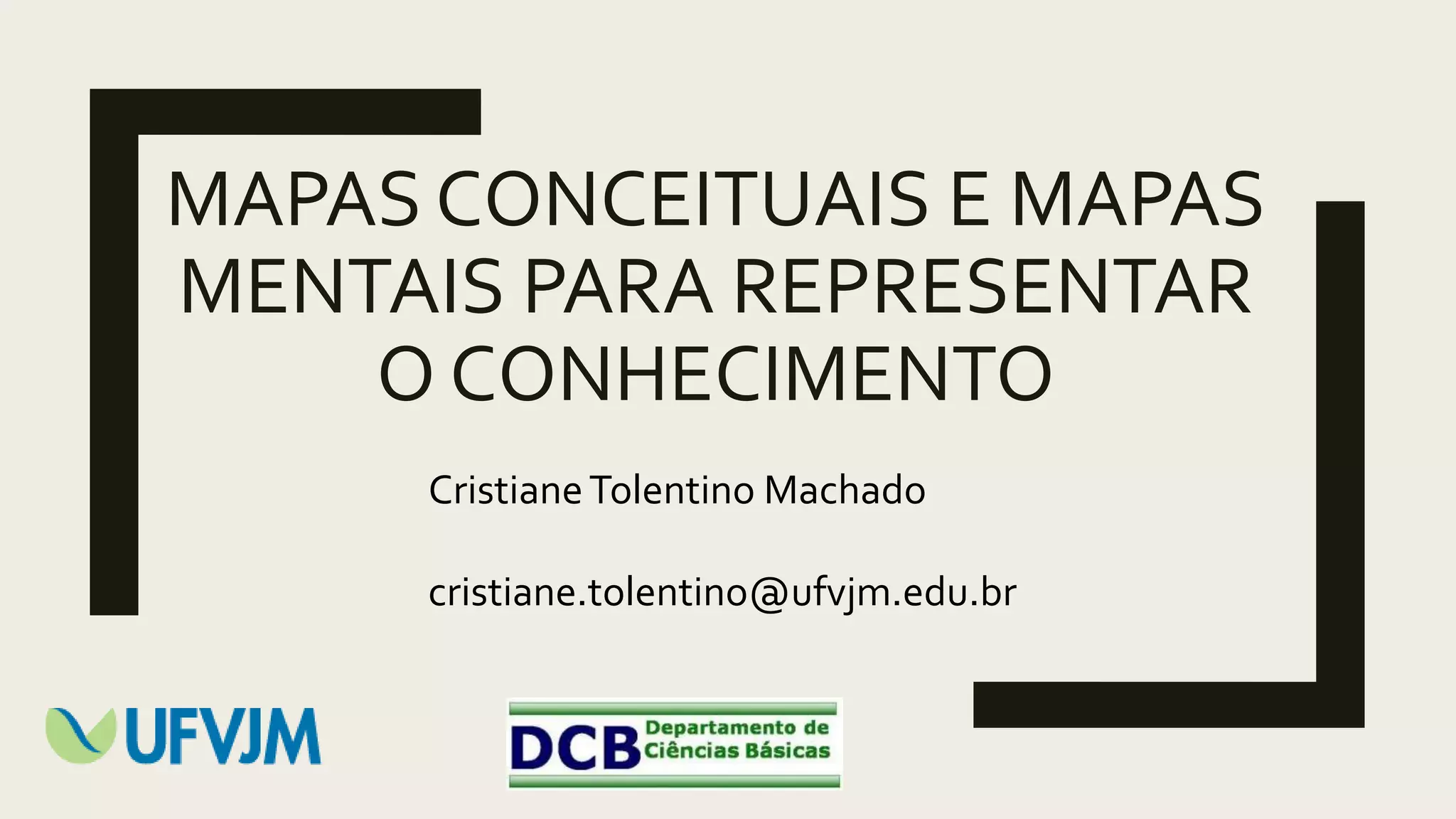 MAPAS CONCEITUAIS E MAPAS MENTAIS PARA REPRESENTAR O CONHECIMENTO

Cristiane Tolentino Machado

cristiane.tolentino@ufvjm.edu.br

UFVJM

DCB Departamento de Ciências Básicas